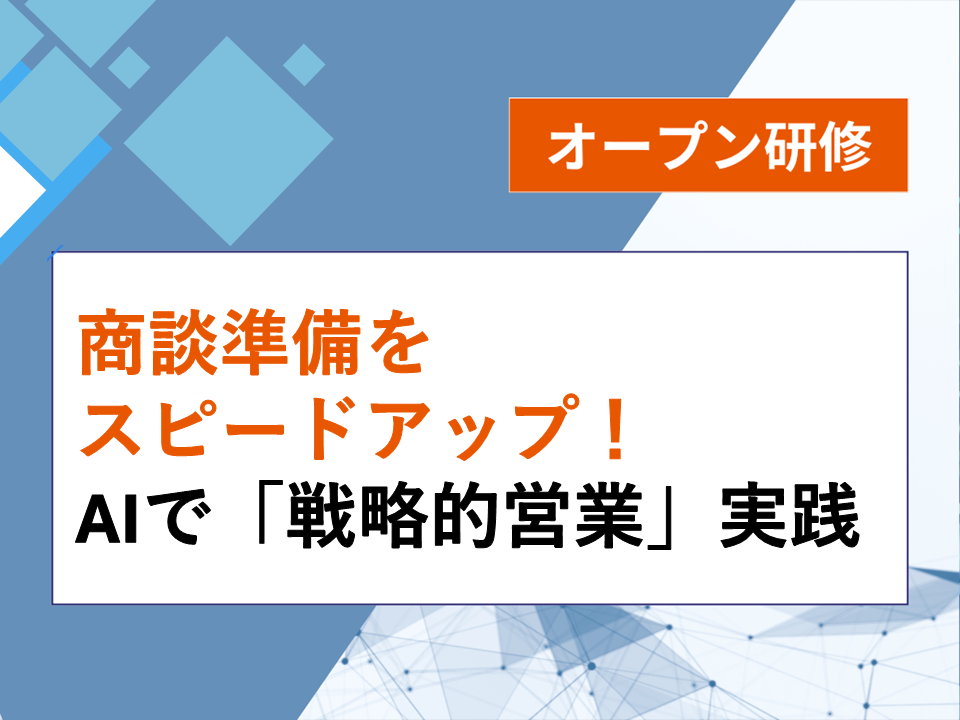 オープン研修

商談準備を
スピードアップ！
AIで「戦略的営業」実践